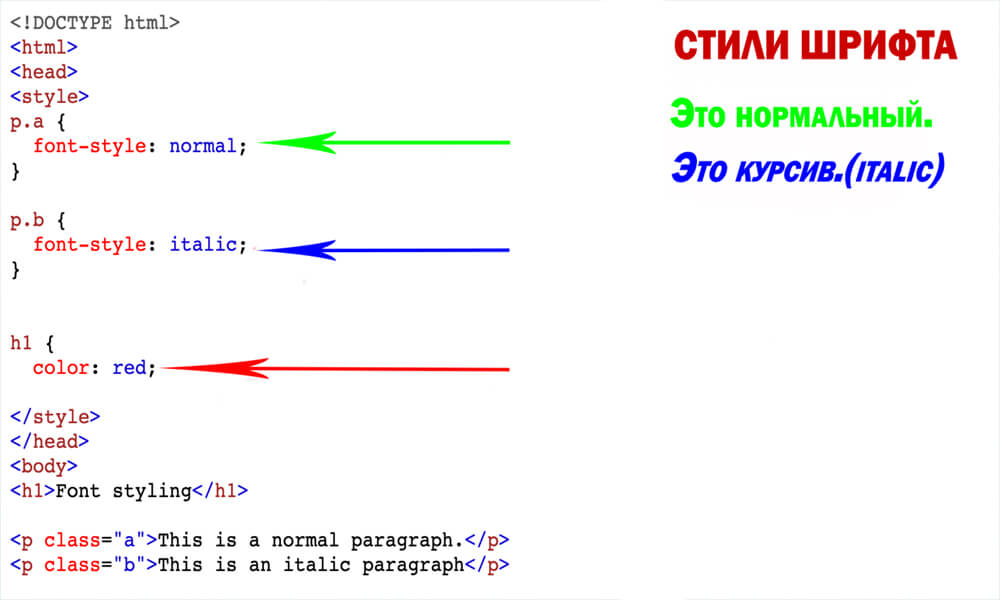 <!DOCTYPE html>
<html>
<head>
<style>
p.a {
  font-style: normal;
}

p.b {
  font-style: italic;
}

h1 {
  color: red;

</style>
</head>
<body>
<h1>Font styling</h1>

<p class="a">This is a normal paragraph.</p>
<p class="b">This is an italic paragraph</p>

СТИЛИ ШРИФТА

Это нормальный.

Это курсив.(ITALIC)